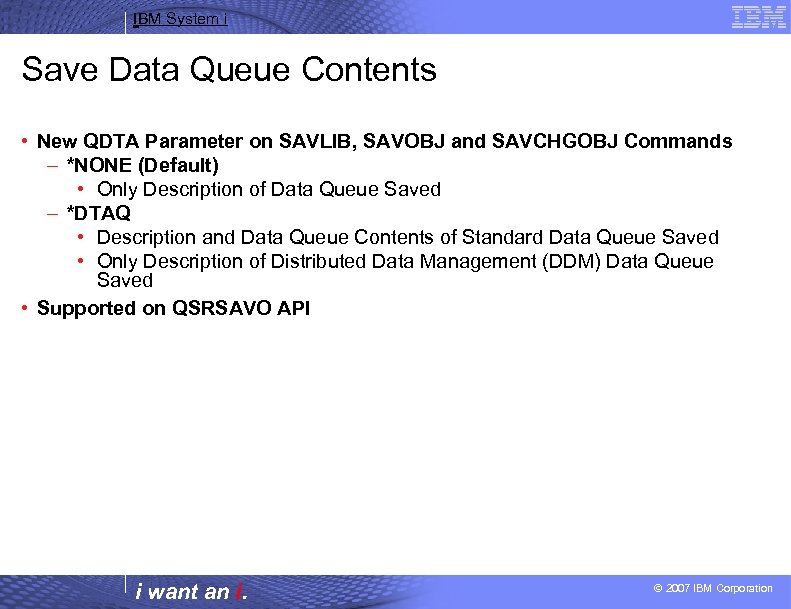 IBM System i

IBM

Save Data Queue Contents

• New QDTA Parameter on SAVLIB, SAVOBJ and SAVCHGOBJ Commands
– *NONE (Default)
• Only Description of Data Queue Saved
– *DTAQ
• Description and Data Queue Contents of Standard Data Queue Saved
• Only Description of Distributed Data Management (DDM) Data Queue Saved
• Supported on QSRSAVO API

i want an i.

© 2007 IBM Corporation